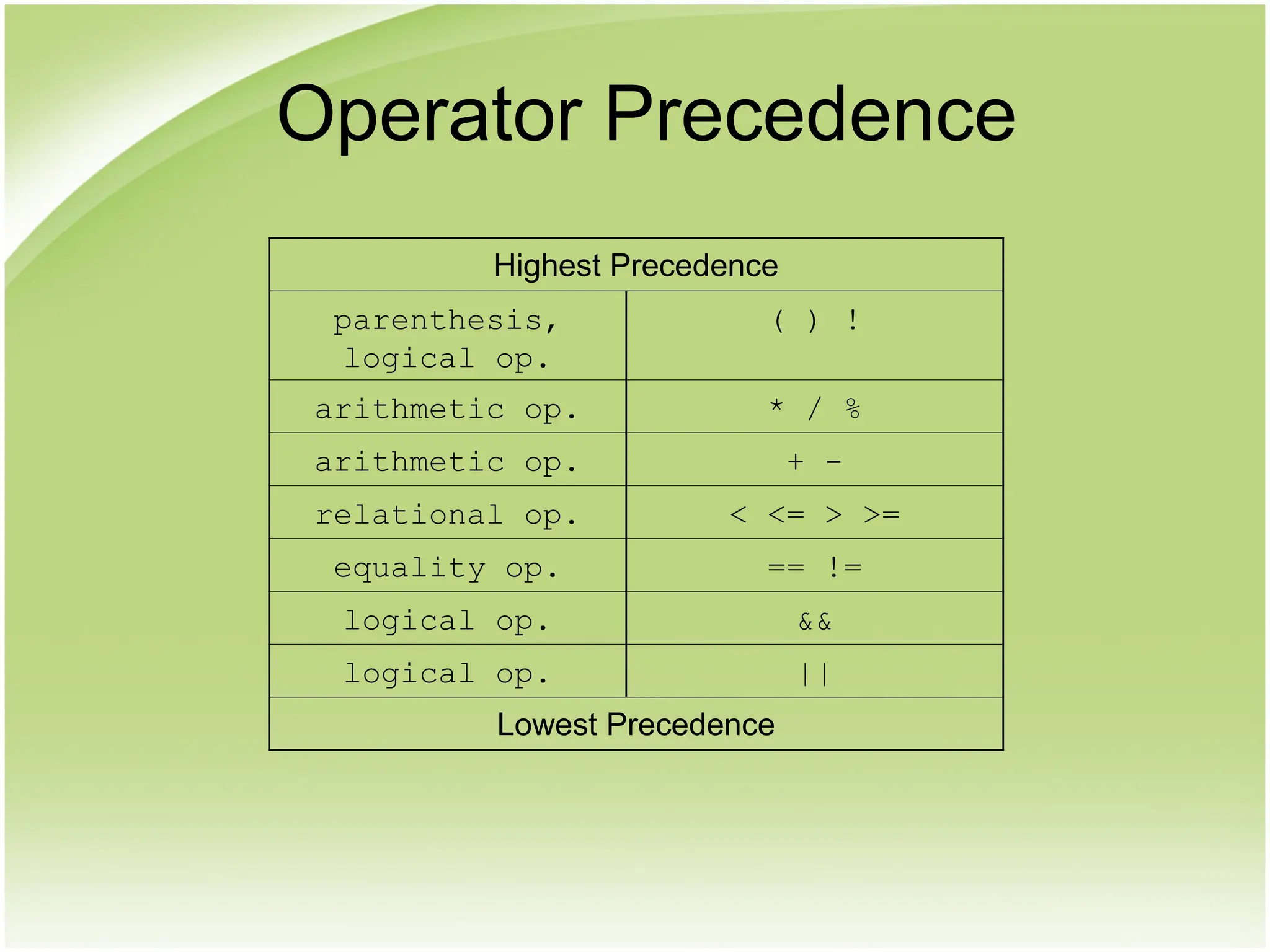 Operator Precedence

| Highest Precedence | |
|---|---|
| parenthesis, logical op. | ( ) ! |
| arithmetic op. | * / % |
| arithmetic op. | + - |
| relational op. | < <= > >= |
| equality op. | == != |
| logical op. | && |
| logical op. | \|\| |
| Lowest Precedence | |